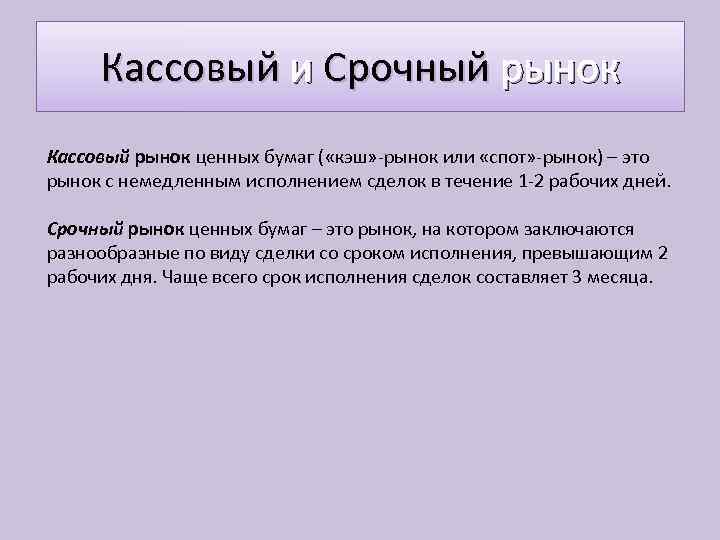 Кассовый и Срочный рынок

Кассовый рынок ценных бумаг («кэш»-рынок или «спот»-рынок) – это рынок с немедленным исполнением сделок в течение 1-2 рабочих дней.

Срочный рынок ценных бумаг – это рынок, на котором заключаются разнообразные по виду сделки со сроком исполнения, превышающим 2 рабочих дня. Чаще всего срок исполнения сделок составляет 3 месяца.